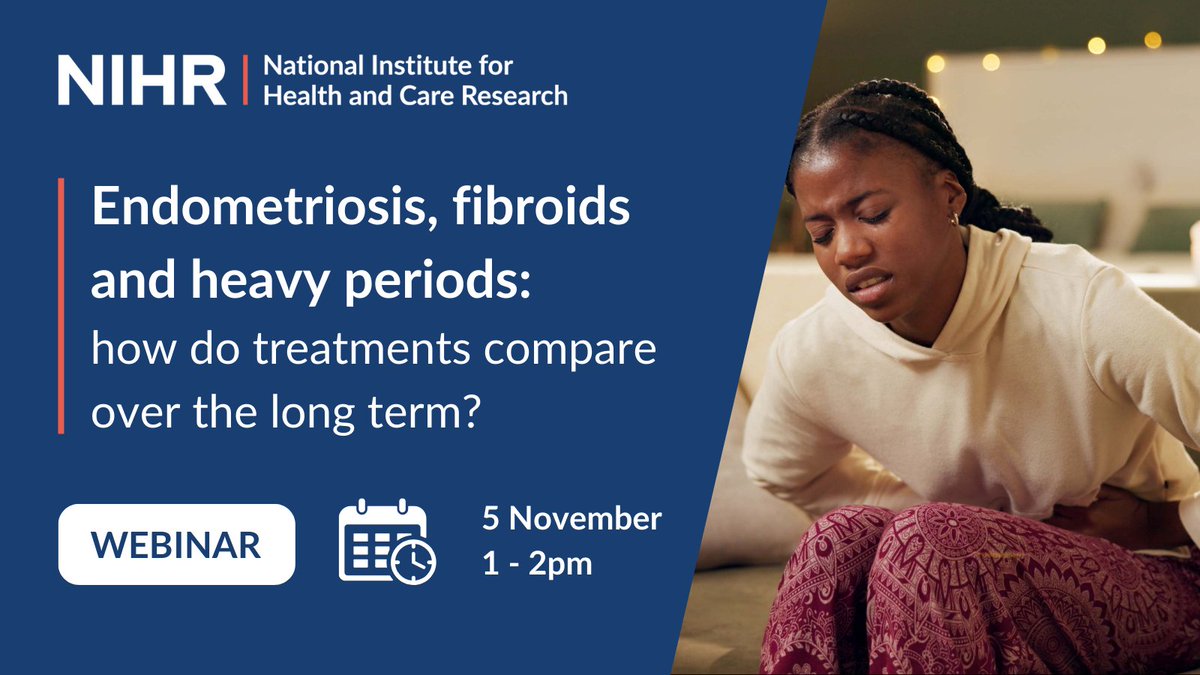 NIHR | National Institute for Health and Care Research

Endometriosis, fibroids and heavy periods: how do treatments compare over the long term?

WEBINAR

5 November
1 - 2pm